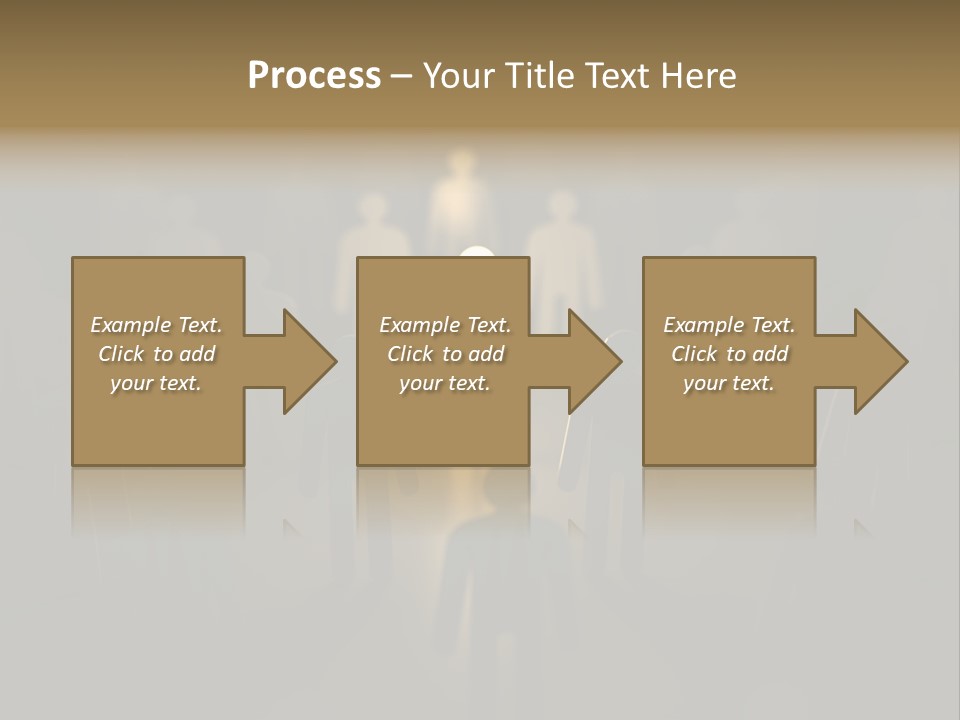 Process – Your Title Text Here

Example Text. Click to add your text.

Example Text. Click to add your text.

Example Text. Click to add your text.